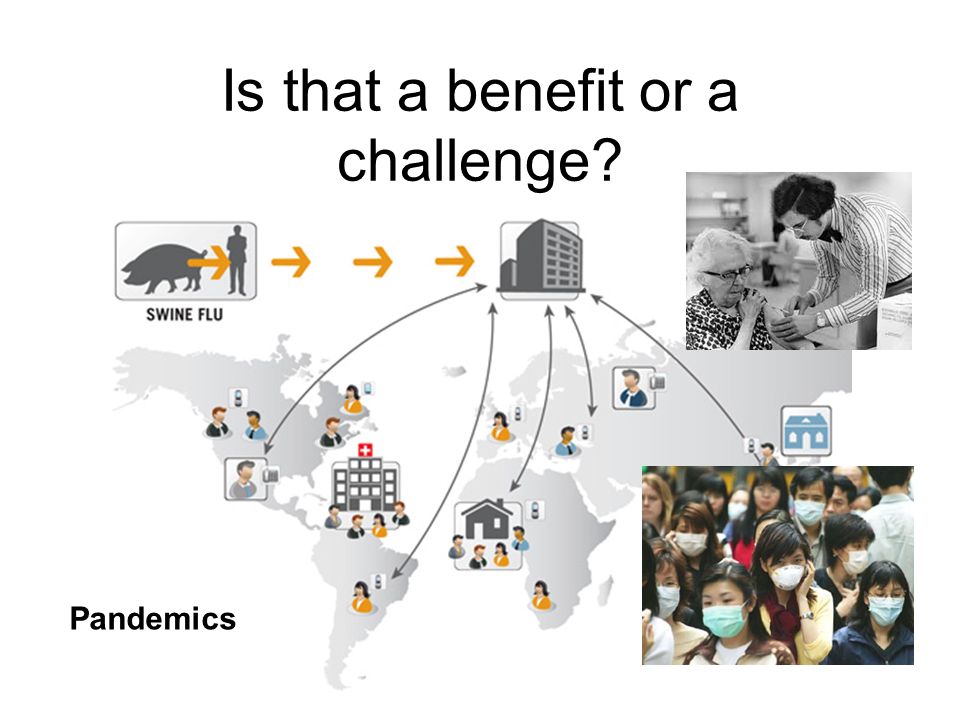 Is that a benefit or a challenge?

SWINE FLU

Pandemics